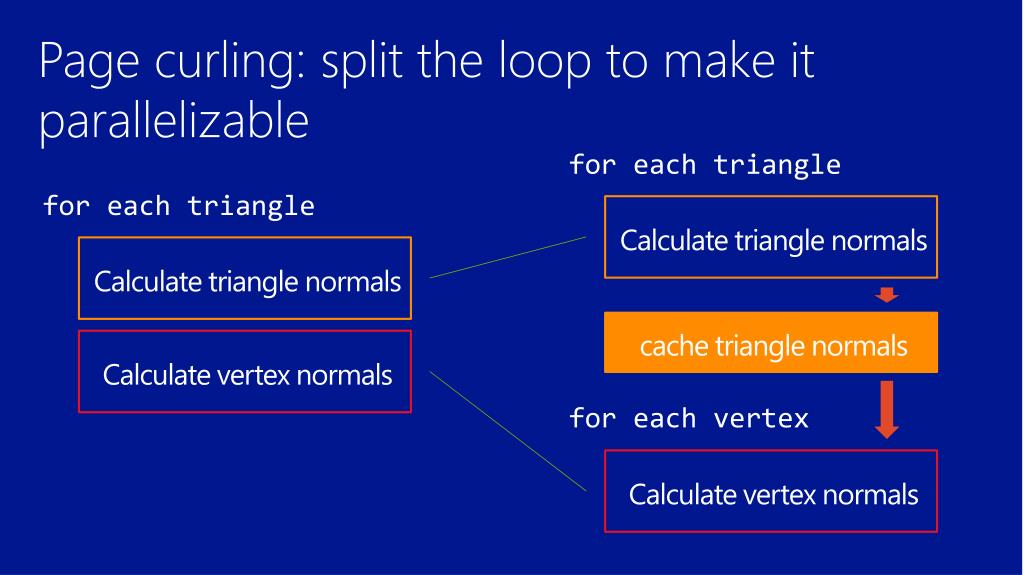 Page curling: split the loop to make it parallelizable

for each triangle

Calculate triangle normals

Calculate vertex normals

for each triangle

Calculate triangle normals

cache triangle normals

for each vertex

Calculate vertex normals